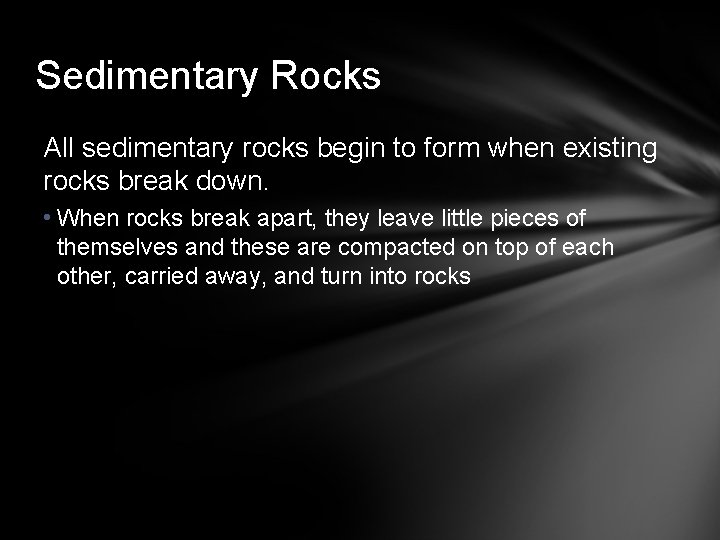 Sedimentary Rocks

All sedimentary rocks begin to form when existing rocks break down.

• When rocks break apart, they leave little pieces of themselves and these are compacted on top of each other, carried away, and turn into rocks